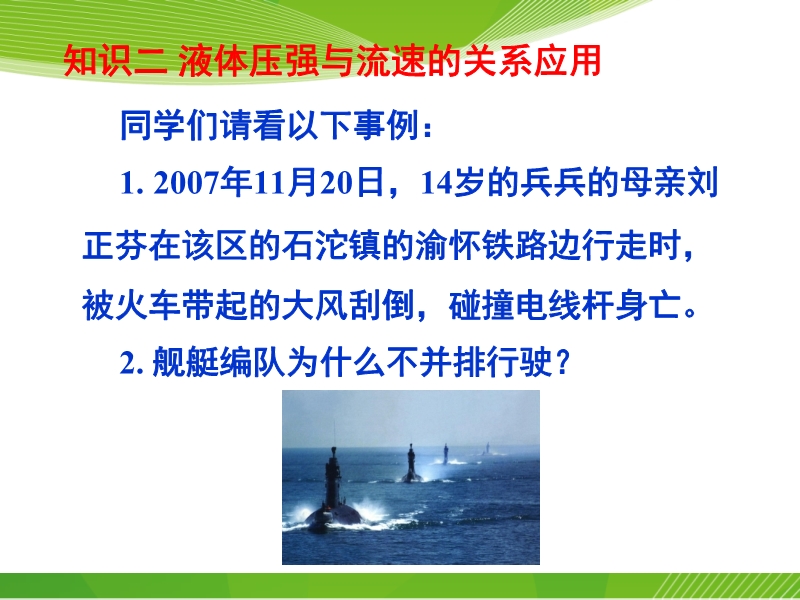 知识二 液体压强与流速的关系应用

同学们请看以下事例：

1. 2007年11月20日，14岁的兵兵的母亲刘正芬在该区的石沱镇的渝怀铁路边行走时，被火车带起的大风刮倒，碰撞电线杆身亡。

2. 舰艇编队为什么不并排行驶？